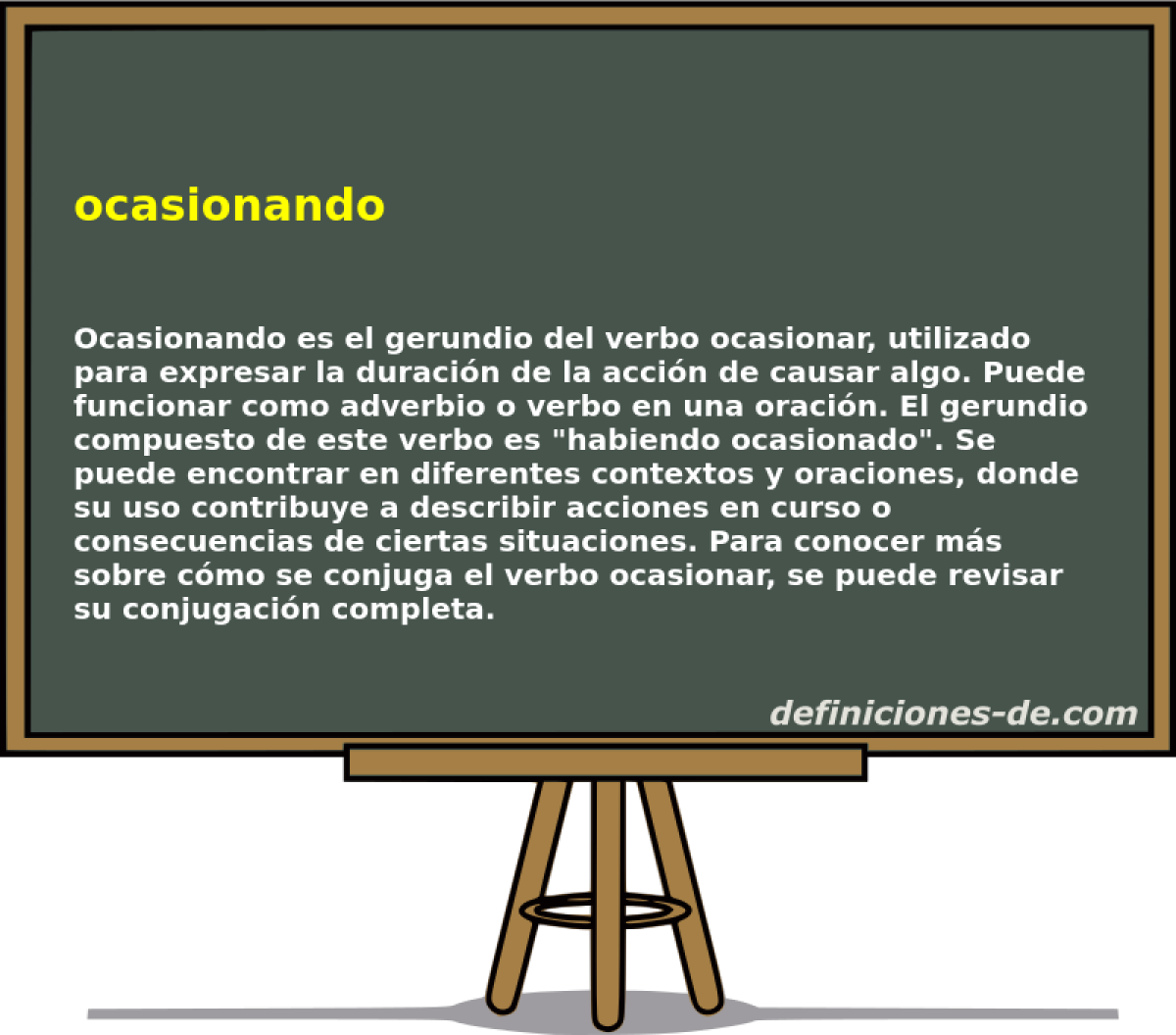 ocasionando

Ocasionando es el gerundio del verbo ocasionar, utilizado para expresar la duración de la acción de causar algo. Puede funcionar como adverbio o verbo en una oración. El gerundio compuesto de este verbo es "habiendo ocasionado". Se puede encontrar en diferentes contextos y oraciones, donde su uso contribuye a describir acciones en curso o consecuencias de ciertas situaciones. Para conocer más sobre cómo se conjuga el verbo ocasionar, se puede revisar su conjugación completa.

definiciones-de.com